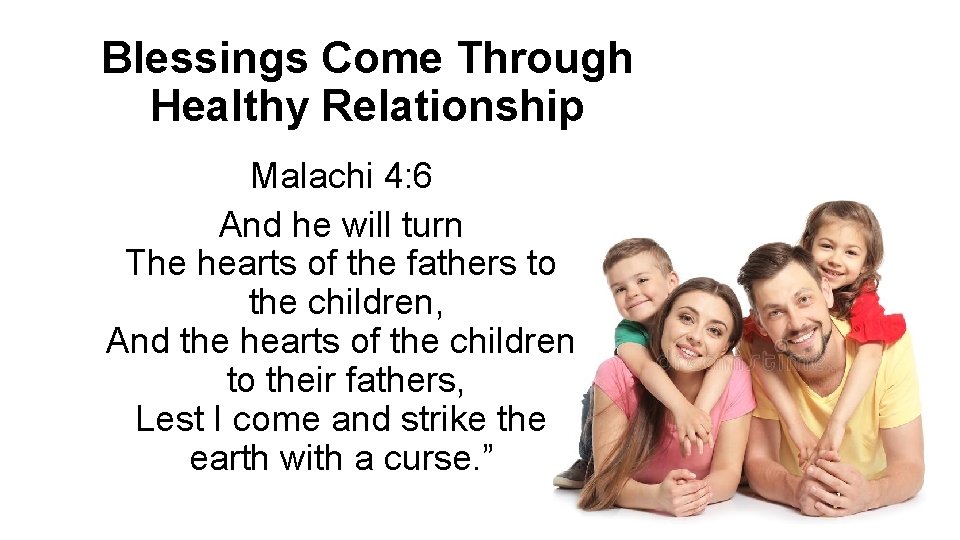 Blessings Come Through Healthy Relationship

Malachi 4:6

And he will turn
The hearts of the fathers to the children,
And the hearts of the children to their fathers,
Lest I come and strike the earth with a curse.”